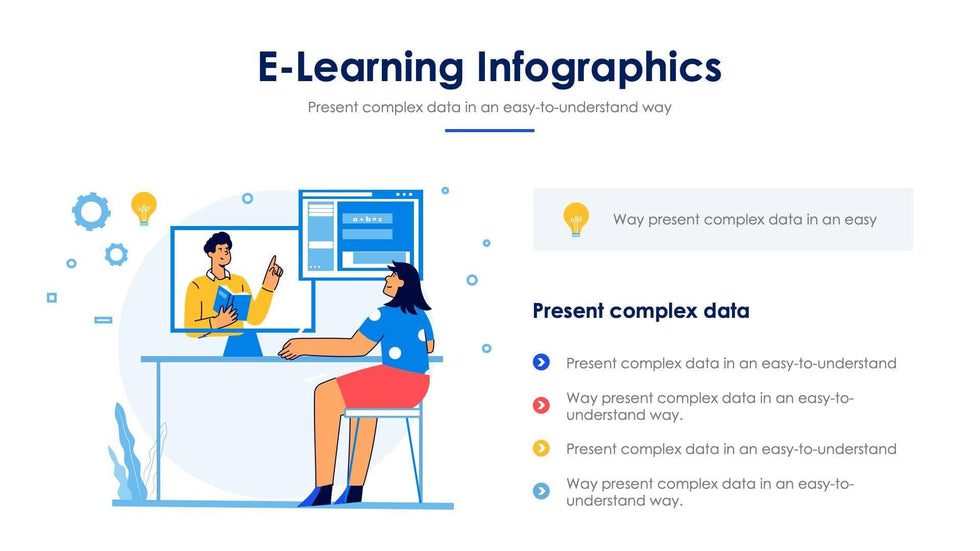 E-Learning Infographics

Present complex data in an easy-to-understand way

a + b = c

Way present complex data in an easy

Present complex data

Present complex data in an easy-to-understand

Way present complex data in an easy-to-understand way.

Present complex data in an easy-to-understand

Way present complex data in an easy-to-understand way.